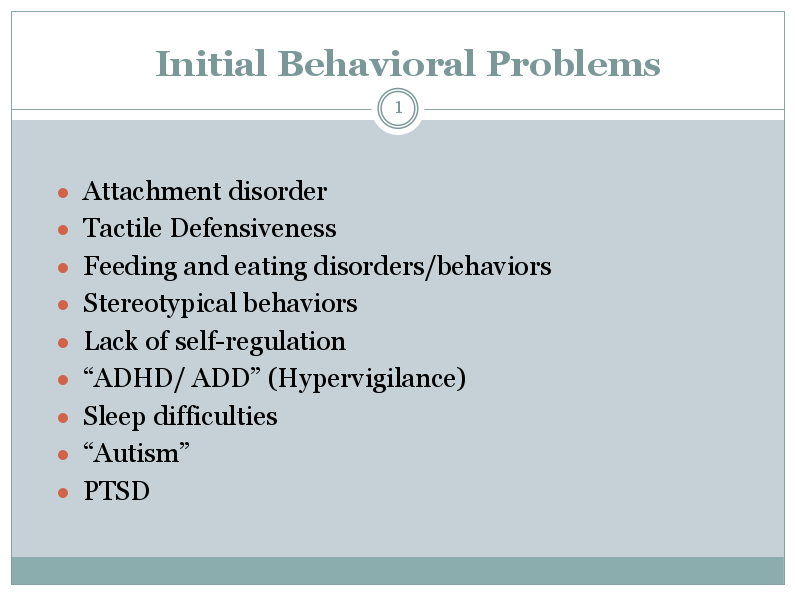 Initial Behavioral Problems

1

- Attachment disorder
- Tactile Defensiveness
- Feeding and eating disorders/behaviors
- Stereotypical behaviors
- Lack of self-regulation
- “ADHD/ ADD” (Hypervigilance)
- Sleep difficulties
- “Autism”
- PTSD